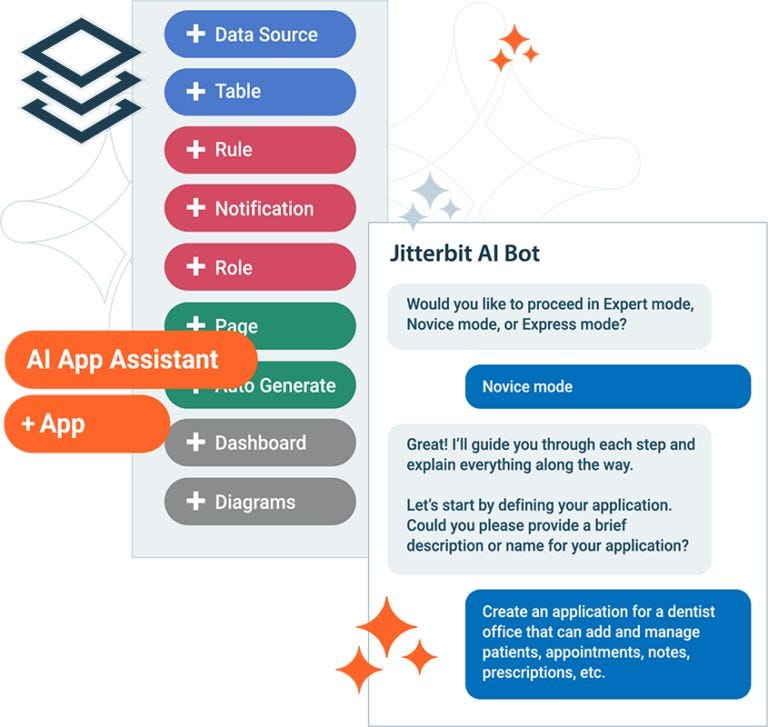 + Data Source

+ Table

+ Rule

+ Notification

+ Role

+ Page

+ Auto Generate

+ Dashboard

+ Diagrams

AI App Assistant

+ App

Jitterbit AI Bot

Would you like to proceed in Expert mode, Novice mode, or Express mode?

Novice mode

Great! I'll guide you through each step and explain everything along the way.

Let's start by defining your application. Could you please provide a brief description or name for your application?

Create an application for a dentist office that can add and manage patients, appointments, notes, prescriptions, etc.